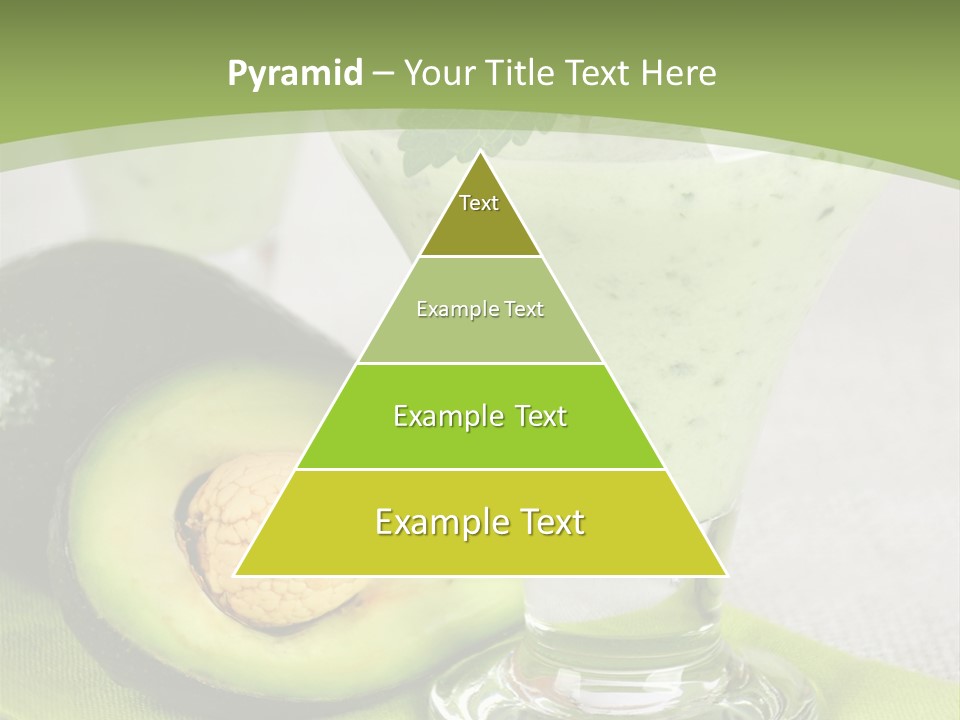 Pyramid – Your Title Text Here

Text

Example Text

Example Text

Example Text